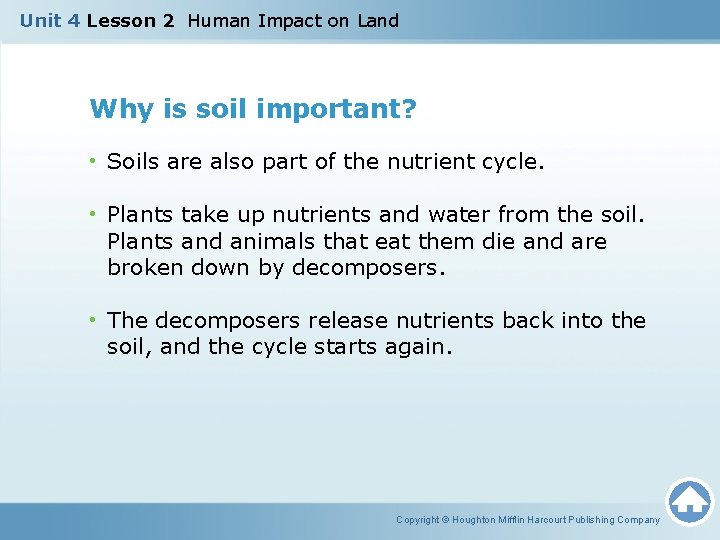 Unit 4 Lesson 2 Human Impact on Land

Why is soil important?

• Soils are also part of the nutrient cycle.

• Plants take up nutrients and water from the soil. Plants and animals that eat them die and are broken down by decomposers.

• The decomposers release nutrients back into the soil, and the cycle starts again.

Copyright © Houghton Mifflin Harcourt Publishing Company